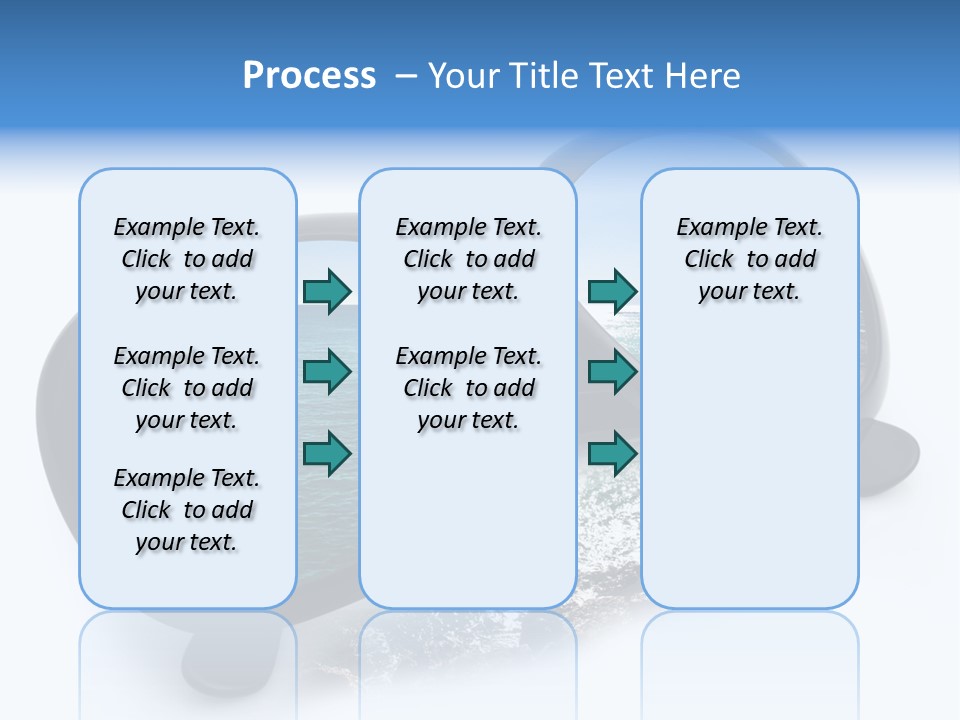 Process – Your Title Text Here

Example Text. Click to add your text.

Example Text. Click to add your text.

Example Text. Click to add your text.

Example Text. Click to add your text.

Example Text. Click to add your text.

Example Text. Click to add your text.